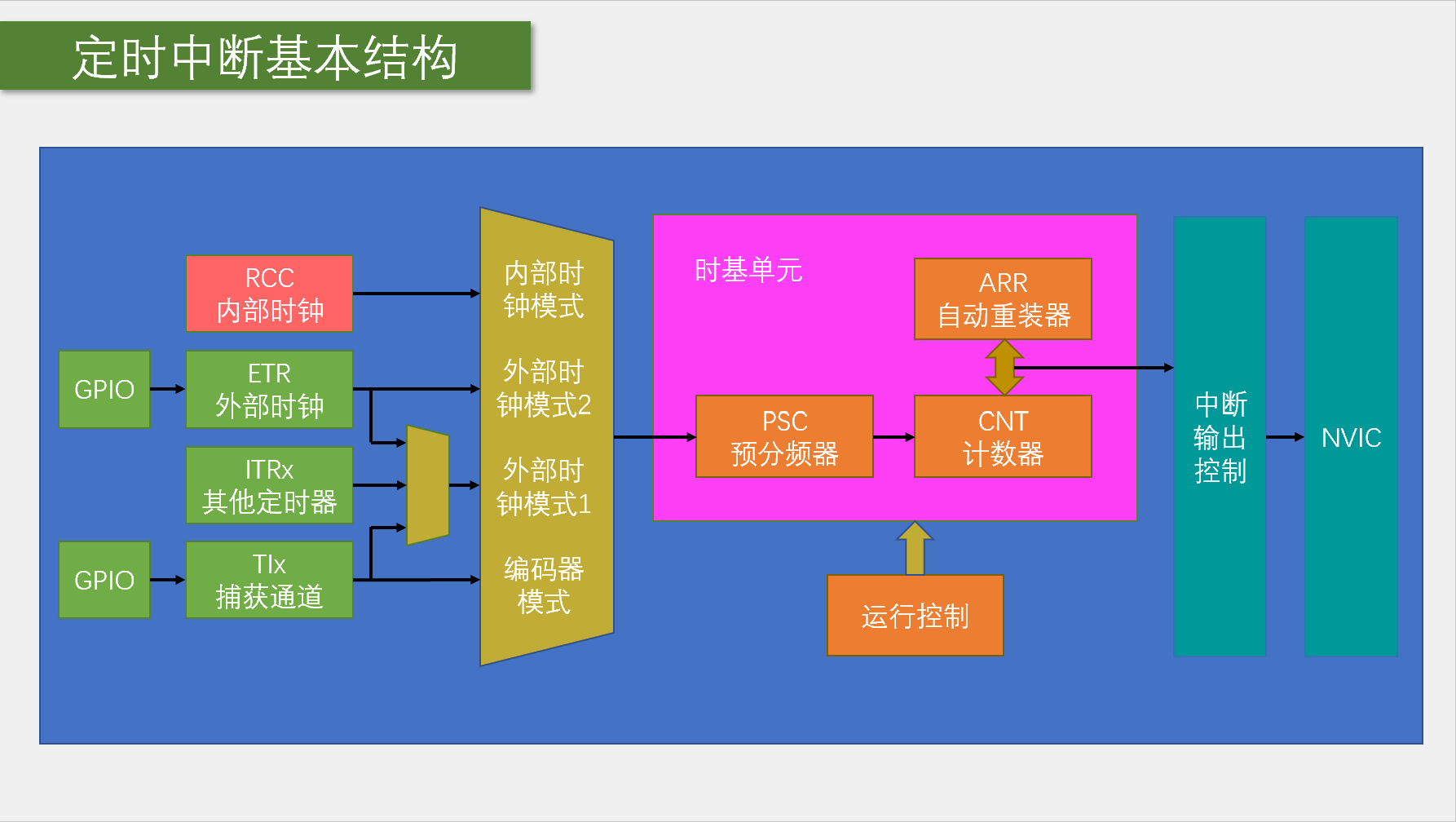 定时中断基本结构

RCC
内部时钟

GPIO

ETR
外部时钟

ITRx
其他定时器

GPIO

TIx
捕获通道

内部时钟模式

外部时钟模式2

外部时钟模式1

编码器模式

时基单元

ARR
自动重装器

PSC
预分频器

CNT
计数器

运行控制

中断输出控制

NVIC